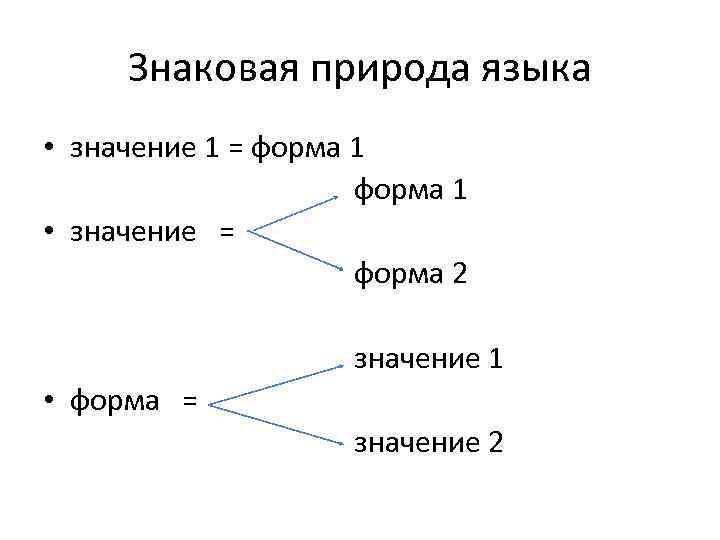 Знаковая природа языка

• значение 1 = форма 1

форма 1

• значение =

форма 2

значение 1

• форма =

значение 2